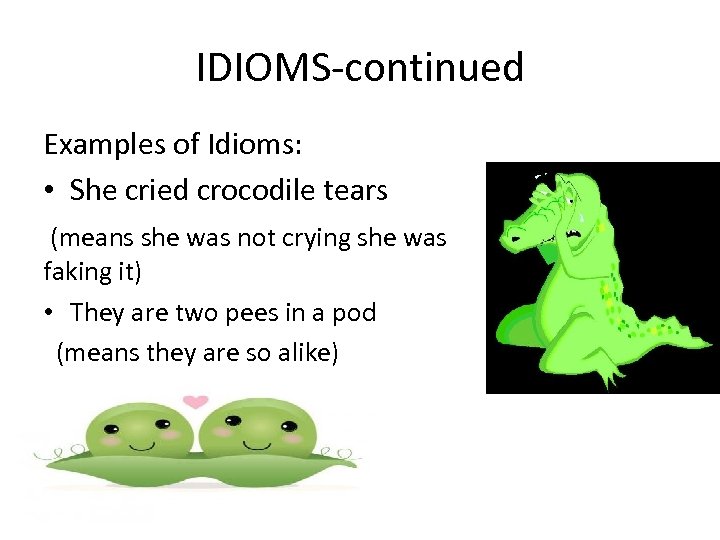 IDIOMS-continued

Examples of Idioms:

• She cried crocodile tears

(means she was not crying she was faking it)

• They are two pees in a pod

(means they are so alike)